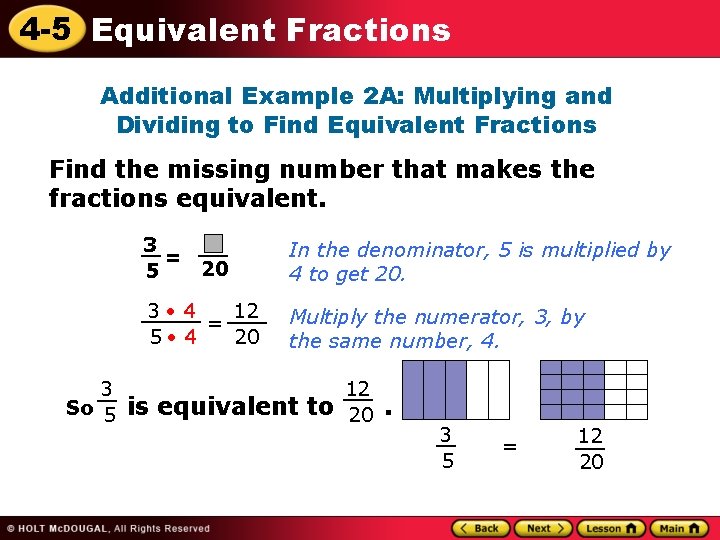 4-5 Equivalent Fractions

Additional Example 2A: Multiplying and Dividing to Find Equivalent Fractions

Find the missing number that makes the fractions equivalent.

$\frac{3}{5} = \frac{\square}{20}$ In the denominator, 5 is multiplied by 4 to get 20.

$\frac{3 \cdot 4}{5 \cdot 4} = \frac{12}{20}$ Multiply the numerator, 3, by the same number, 4.

So $\frac{3}{5}$ is equivalent to $\frac{12}{20}$.

$\frac{3}{5}$ = $\frac{12}{20}$

© HOLT McDOUGAL, All Rights Reserved

Back Next Lesson Main